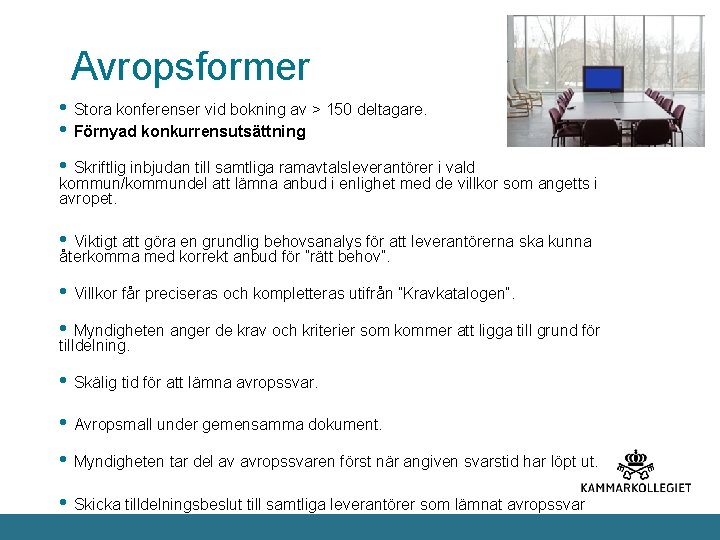 Avropsformer

• Stora konferenser vid bokning av > 150 deltagare.

• **Förnyad konkurrensutsättning**

• Skriftlig inbjudan till samtliga ramavtalsleverantörer i vald kommun/kommundel att lämna anbud i enlighet med de villkor som angetts i avropet.

• Viktigt att göra en grundlig behovsanalys för att leverantörerna ska kunna återkomma med korrekt anbud för "rätt behov".

• Villkor får preciseras och kompletteras utifrån "Kravkatalogen".

• Myndigheten anger de krav och kriterier som kommer att ligga till grund för tilldelning.

• Skälig tid för att lämna avropssvar.

• Avropsmall under gemensamma dokument.

• Myndigheten tar del av avropssvaren först när angiven svarstid har löpt ut.

• Skicka tilldelningsbeslut till samtliga leverantörer som lämnat avropssvar

KAMMARKOLLEGIET